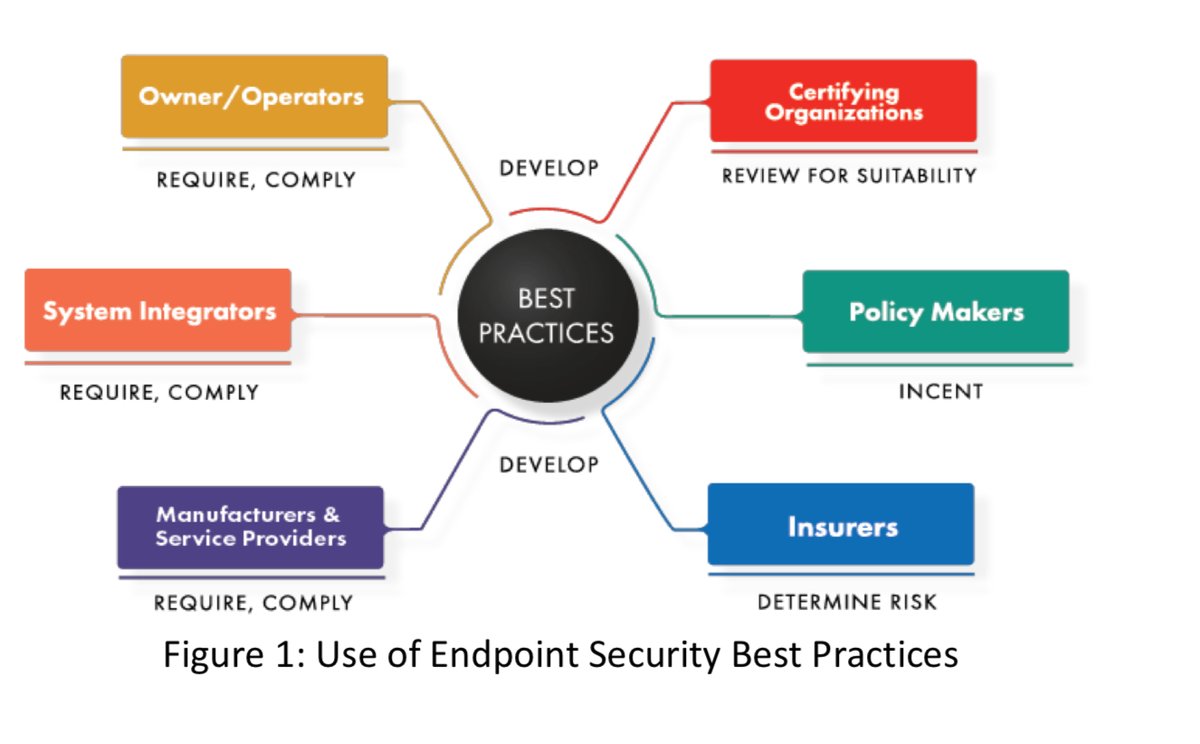 Owner/Operators

REQUIRE, COMPLY

DEVELOP

Certifying Organizations

REVIEW FOR SUITABILITY

System Integrators

REQUIRE, COMPLY

BEST PRACTICES

Policy Makers

INCENT

DEVELOP

Manufacturers & Service Providers

REQUIRE, COMPLY

Insurers

DETERMINE RISK

Figure 1: Use of Endpoint Security Best Practices